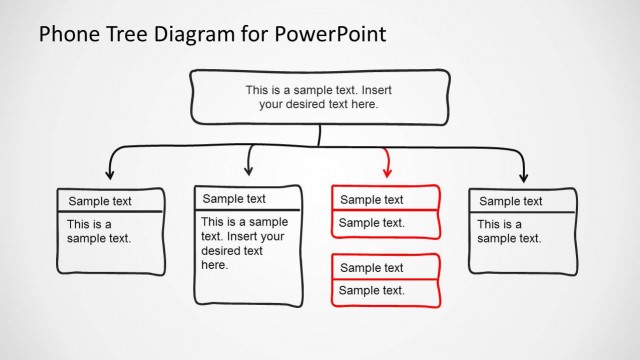 Phone Tree Diagram for PowerPoint

This is a sample text. Insert your desired text here.

Sample text

This is a sample text.

Sample text

This is a sample text. Insert your desired text here.

Sample text

Sample text.

Sample text

Sample text.

Sample text

This is a sample text.